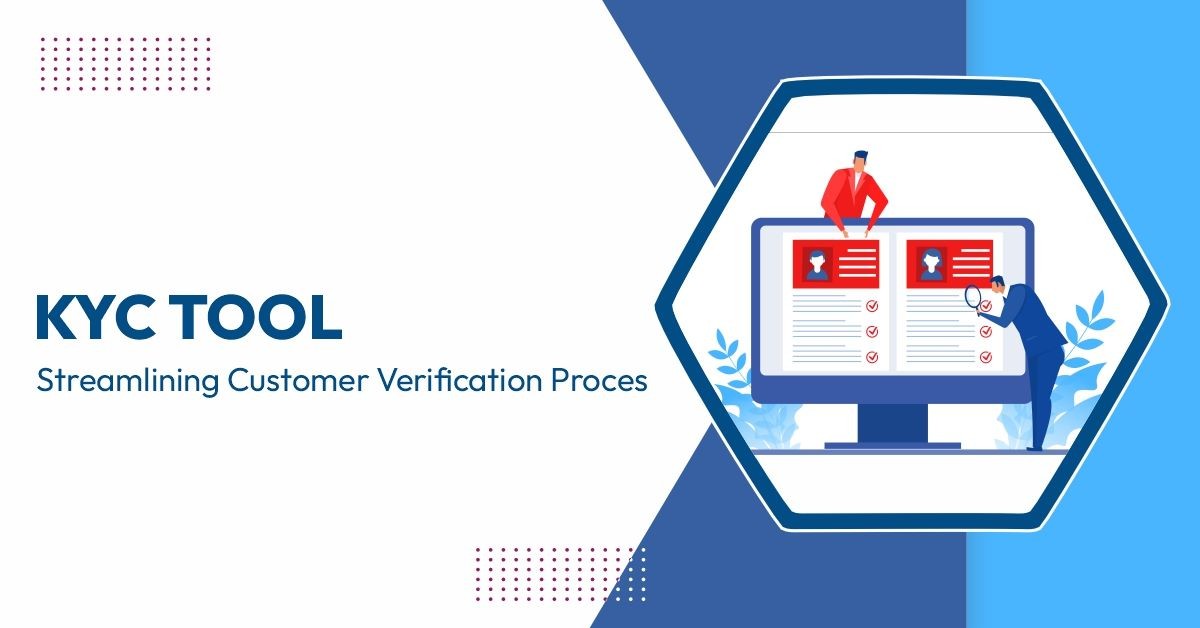 KYC TOOL

Streamlining Customer Verification Proces